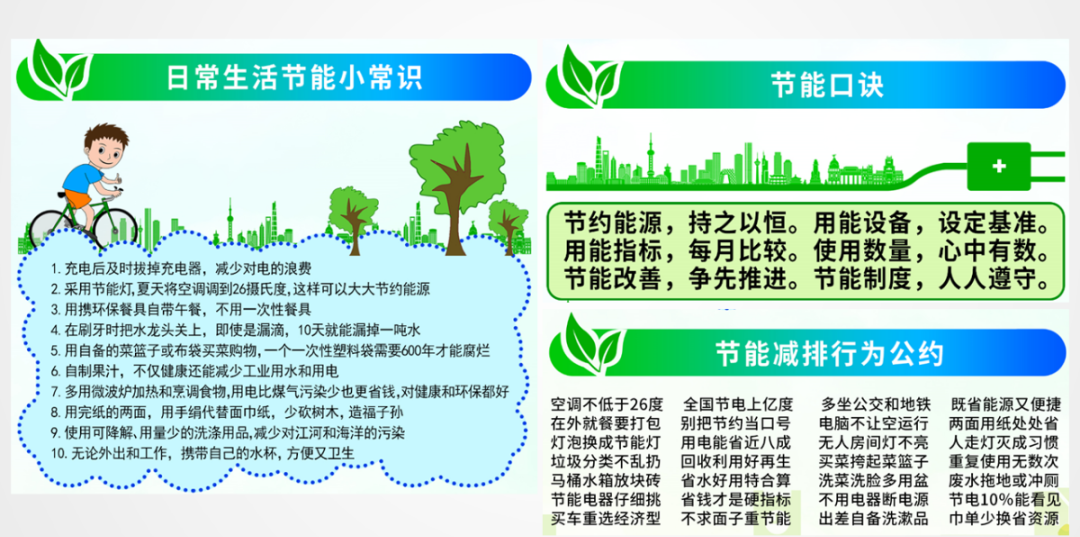 日常生活节能小常识

1. 充电后及时拔掉充电器，减少对电的浪费
2. 采用节能灯，夏天将空调调到26摄氏度，这样可以大大节约能源
3. 用携环保餐具自带午餐，不用一次性餐具
4. 在刷牙时把水龙头关上，即使是漏滴，10天就能漏掉一吨水
5. 用自备的菜篮子或布袋买菜购物，一个一次性塑料袋需要600年才能腐烂
6. 自制果汁，不仅健康还能减少工业用水和用电
7. 多用微波炉加热和烹调食物，用电比煤气污染少也更省钱，对健康和环保都好
8. 用完纸的两面，用手绢代替面巾纸，少砍树木，造福子孙
9. 使用可降解、用量少的洗涤用品，减少对江河和海洋的污染
10. 无论外出和工作，携带自己的水杯，方便又卫生

节能口诀

节约能源，持之以恒。用能设备，设定基准。
用能指标，每月比较。使用数量，心中有数。
节能改善，争先推进。节能制度，人人遵守。

节能减排行为公约

空调不低于26度
在外就餐要打包
灯泡换成节能灯
垃圾分类不乱扔
马桶水箱放块砖
节能电器仔细挑
买车重选经济型

全国节电上亿度
别把节约当口号
用电能省近八成
回收利用好再生
省水好用特合算
省钱才是硬指标
不求面子重节能

多坐公交和地铁
电脑不让空运行
无人房间灯不亮
买菜挎起菜篮子
洗菜洗脸多用盆
不用电器断电源
出差自备洗漱品

既省能源又便捷
两面用纸处处省
人走灯灭成习惯
重复使用无数次
废水拖地或冲厕
节电10%能看见
巾单少换省资源